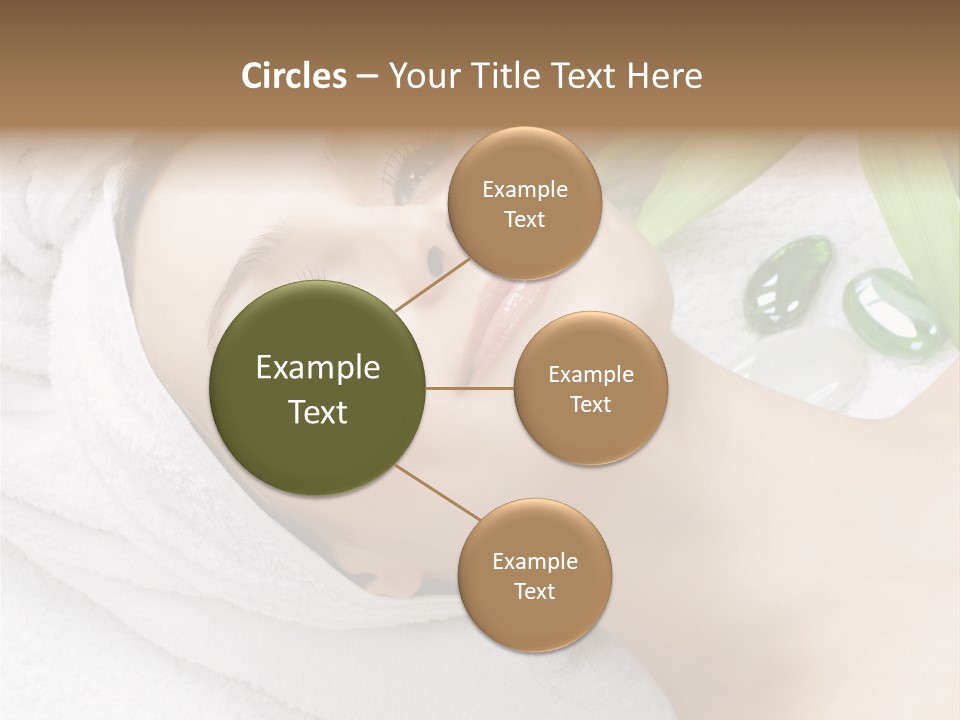 Circles – Your Title Text Here

Example Text

Example Text

Example Text

Example Text